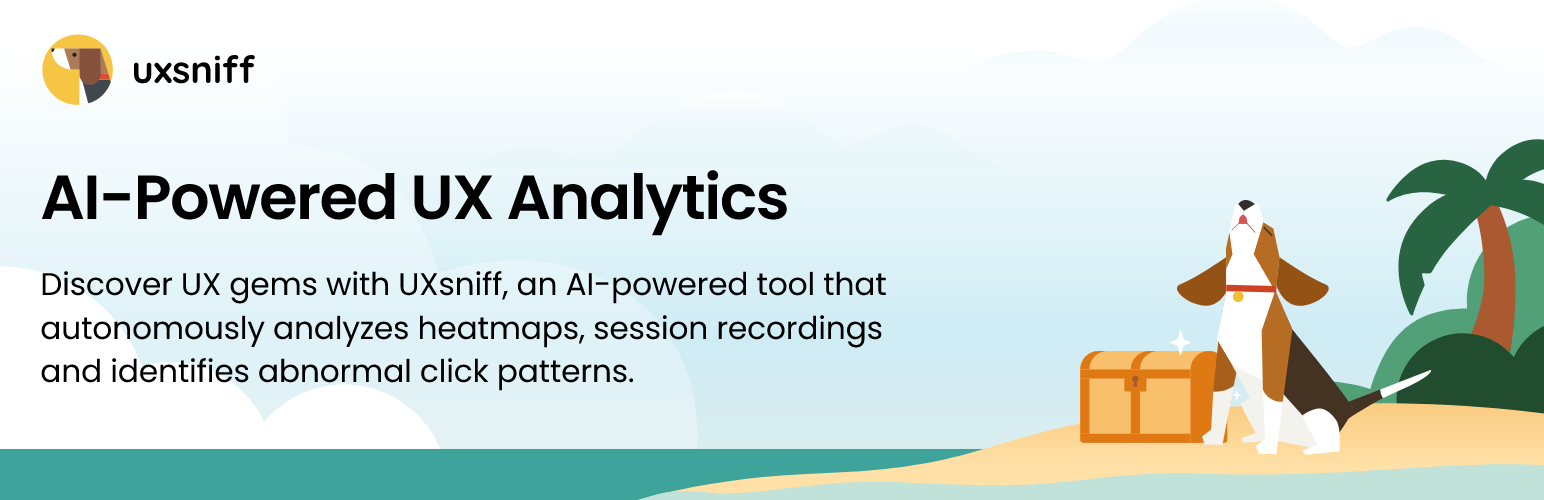 uxsniff

AI-Powered UX Analytics

Discover UX gems with UXsniff, an AI-powered tool that autonomously analyzes heatmaps, session recordings and identifies abnormal click patterns.